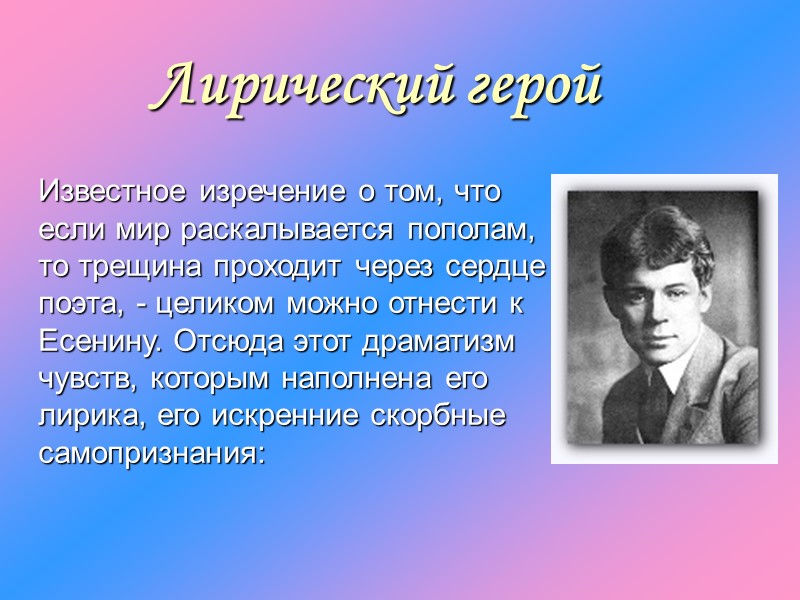 Лирический герой

Известное изречение о том, что если мир раскалывается пополам, то трещина проходит через сердце поэта, - целиком можно отнести к Есенину. Отсюда этот драматизм чувств, которым наполнена его лирика, его искренние скорбные самопризнания: